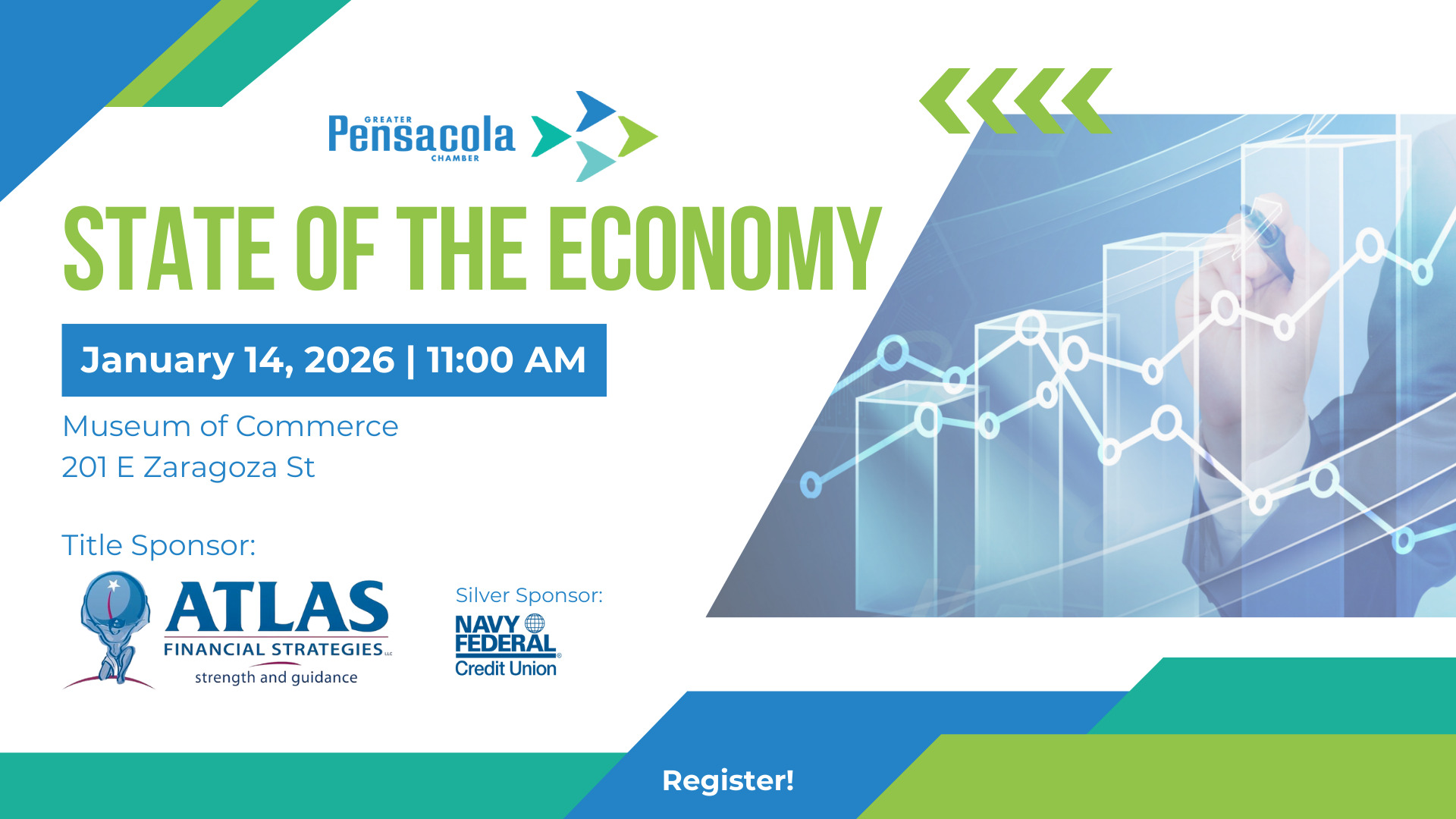 GREATER
Pensacola
CHAMBER

STATE OF THE ECONOMY

January 14, 2026 | 11:00 AM

Museum of Commerce
201 E Zaragoza St

Title Sponsor:

ATLAS
FINANCIAL STRATEGIES LLC
strength and guidance

Silver Sponsor:

NAVY FEDERAL Credit Union

Register!